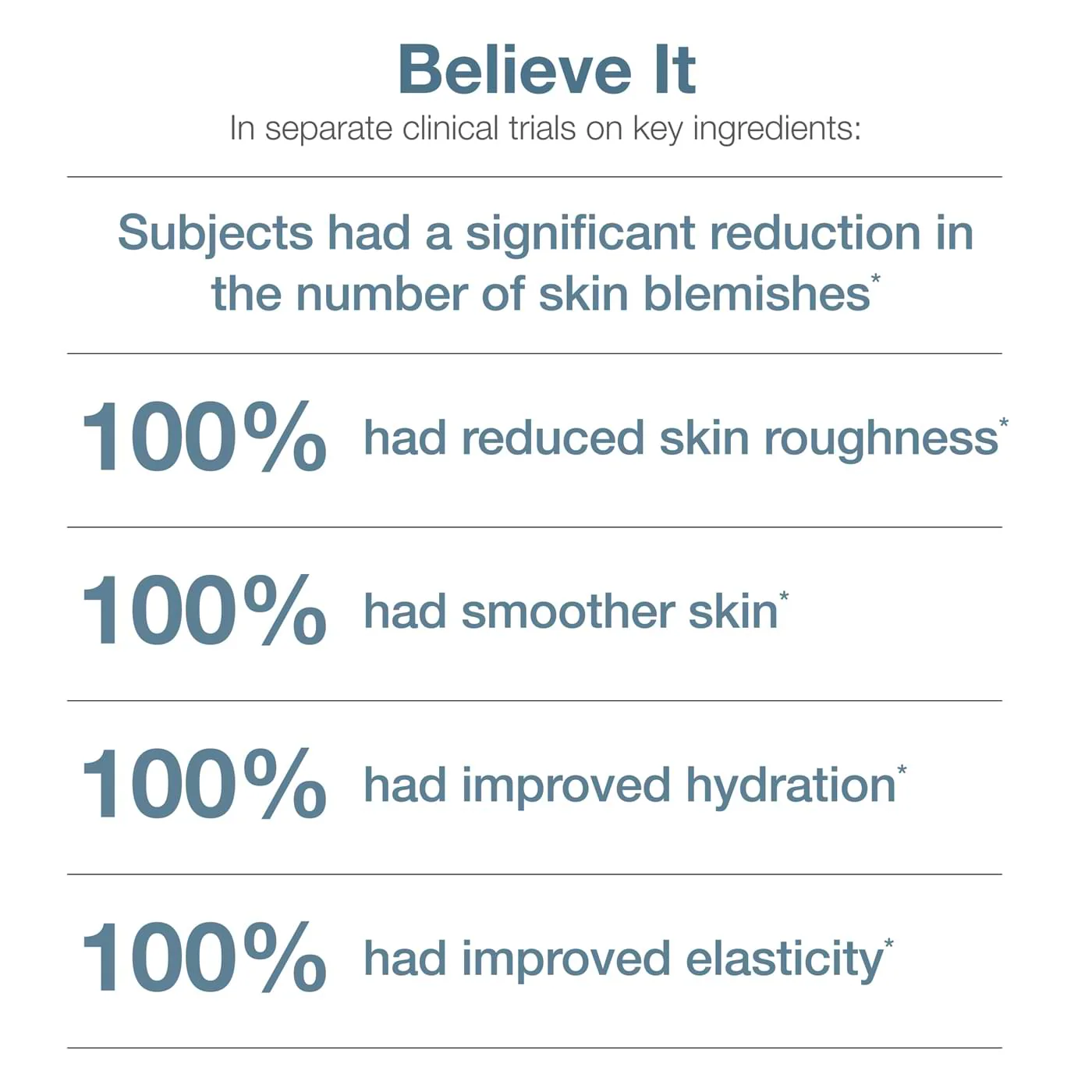 Believe It

In separate clinical trials on key ingredients:

Subjects had a significant reduction in the number of skin blemishes*

100% had reduced skin roughness*

100% had smoother skin*

100% had improved hydration*

100% had improved elasticity*